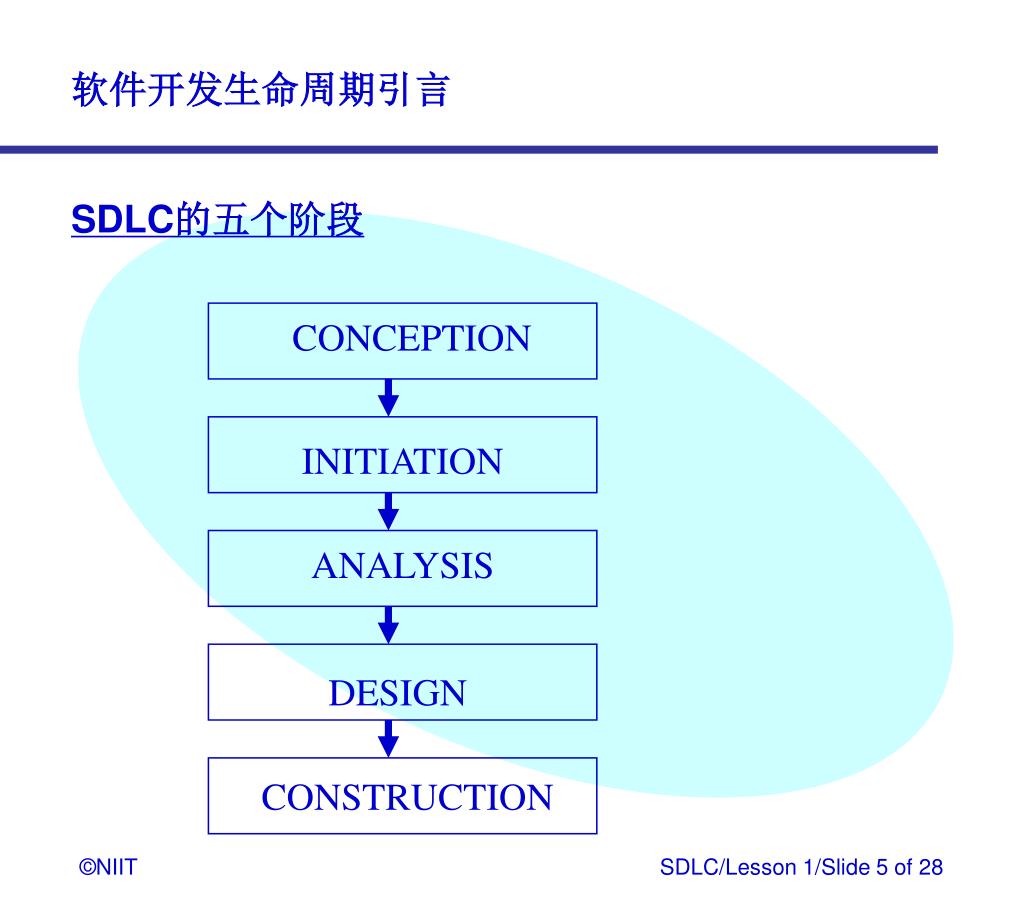 软件开发生命周期引言

SDLC的五个阶段

CONCEPTION

INITIATION

ANALYSIS

DESIGN

CONSTRUCTION

©NIIT

SDLC/Lesson 1/Slide 5 of 28